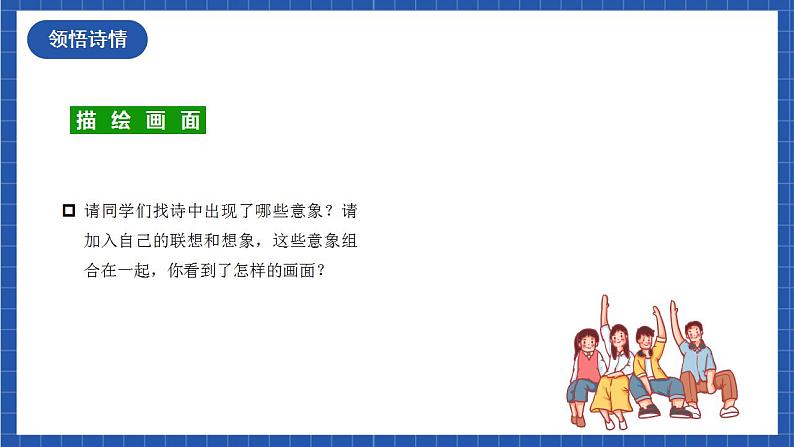 领悟诗情

描 绘 画 面

请同学们找诗中出现了哪些意象？请加入自己的联想和想象，这些意象组合在一起，你看到了怎样的画面？